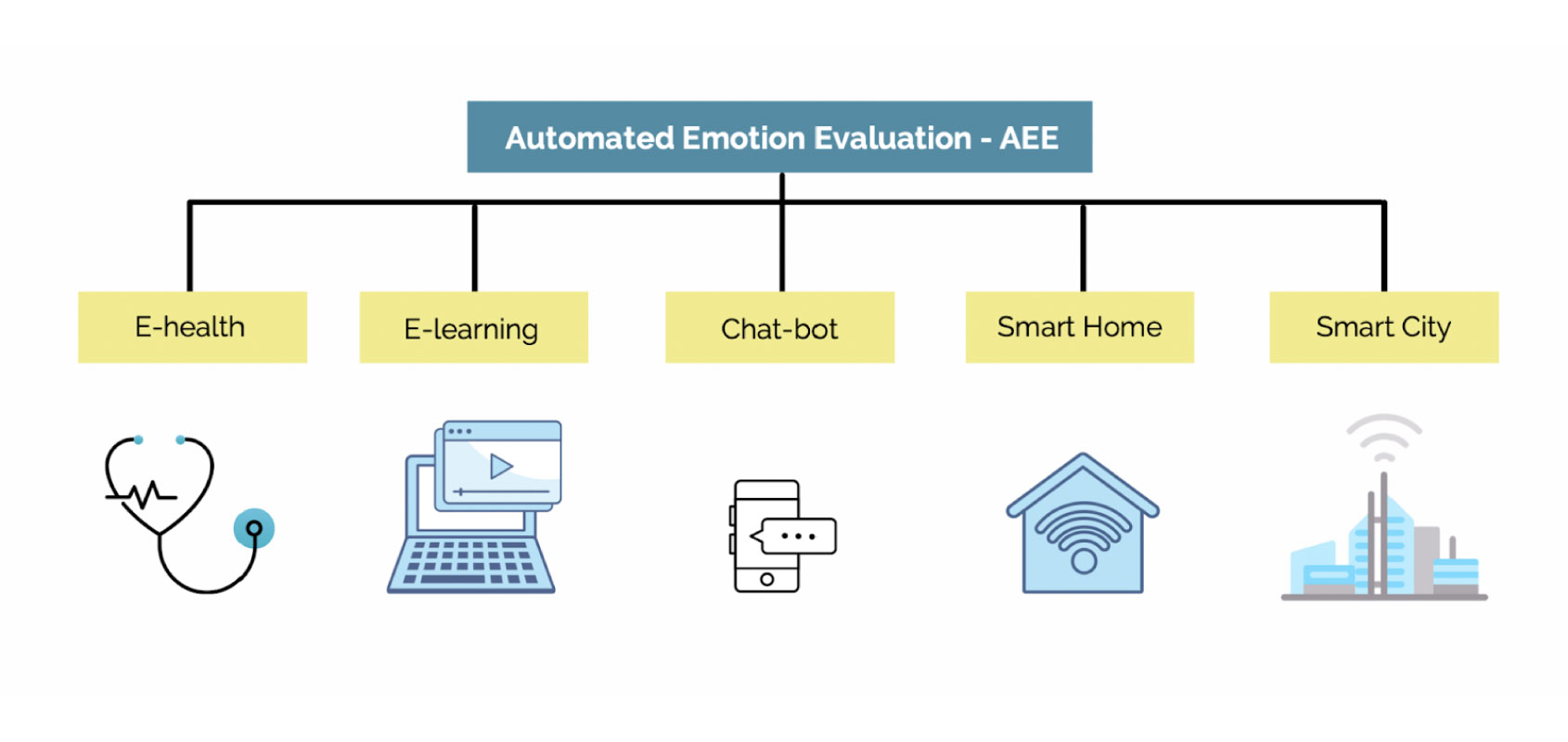 Automated Emotion Evaluation - AEE

E-health

E-learning

Chat-bot

Smart Home

Smart City